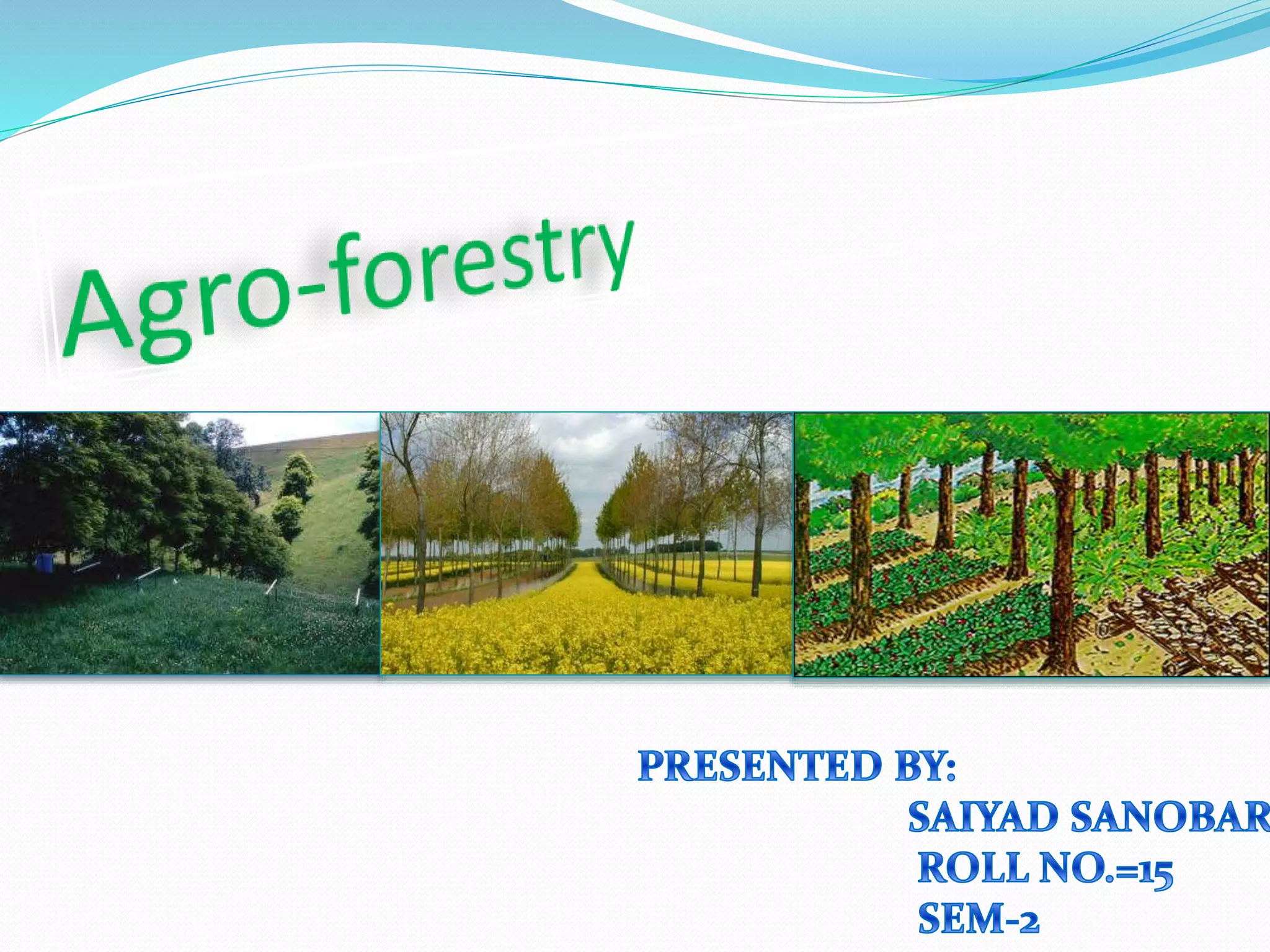 Agro-forestry

PRESENTED BY:
SAIYAD SANOBAR
ROLL NO.=15
SEM-2